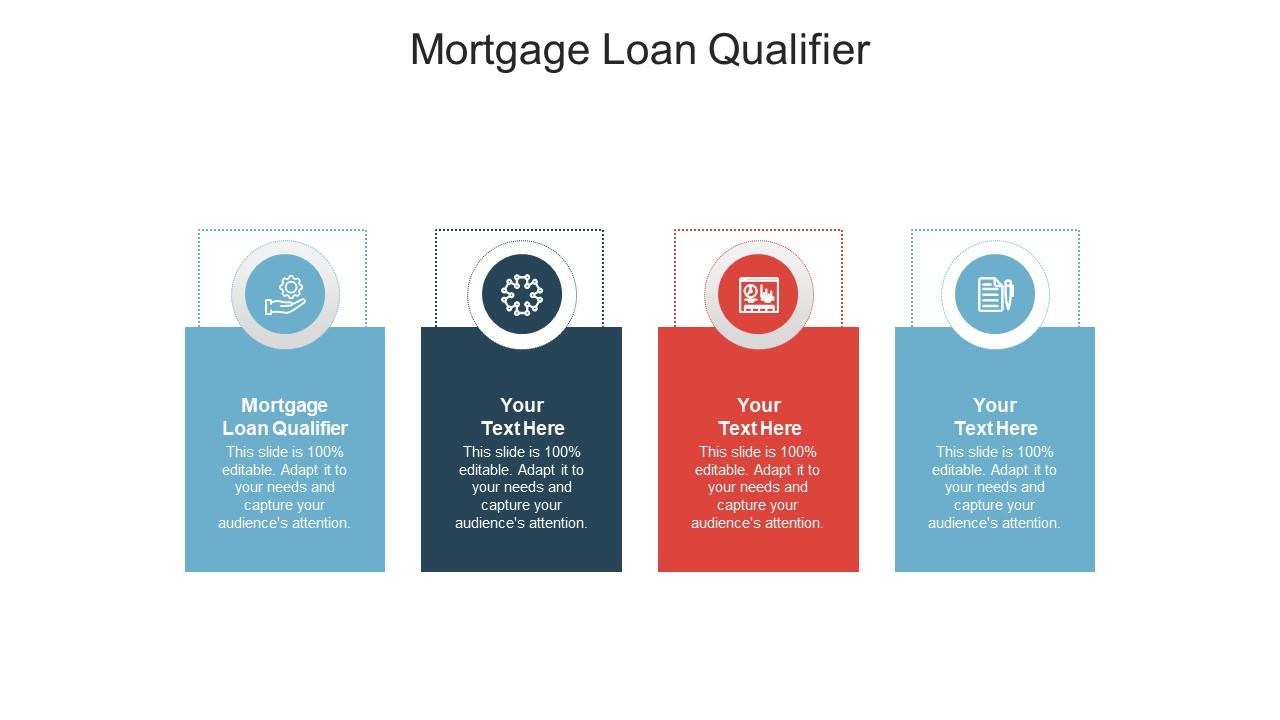 Mortgage Loan Qualifier

Mortgage Loan Qualifier
This slide is 100% editable. Adapt it to your needs and capture your audience's attention.

Your Text Here
This slide is 100% editable. Adapt it to your needs and capture your audience's attention.

Your Text Here
This slide is 100% editable. Adapt it to your needs and capture your audience's attention.

Your Text Here
This slide is 100% editable. Adapt it to your needs and capture your audience's attention.